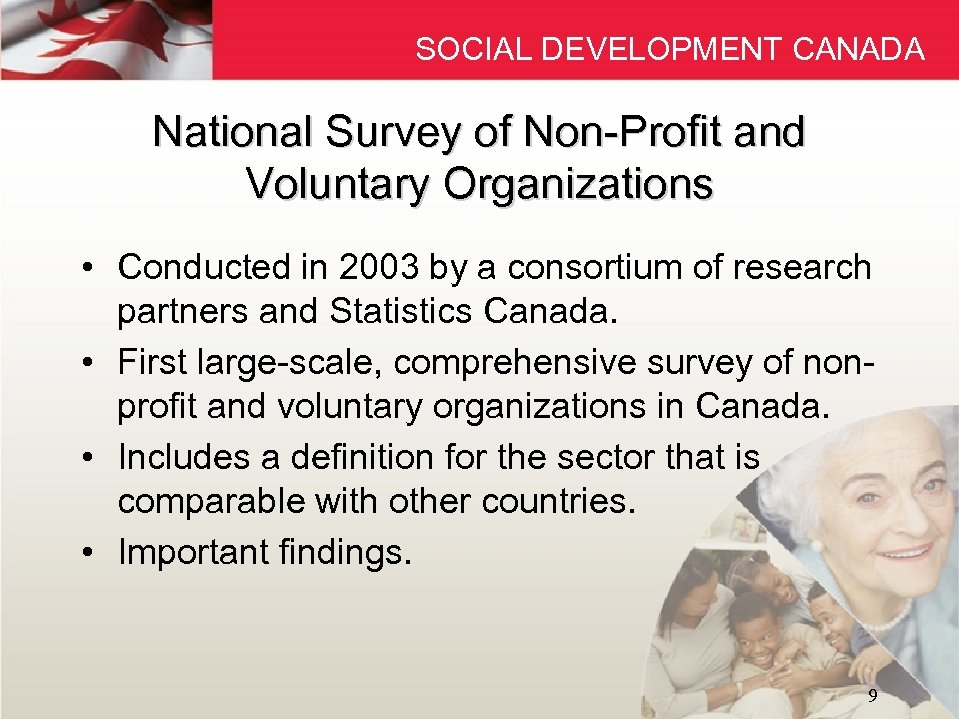 SOCIAL DEVELOPMENT CANADA

National Survey of Non-Profit and Voluntary Organizations

• Conducted in 2003 by a consortium of research partners and Statistics Canada.
• First large-scale, comprehensive survey of non-profit and voluntary organizations in Canada.
• Includes a definition for the sector that is comparable with other countries.
• Important findings.

9